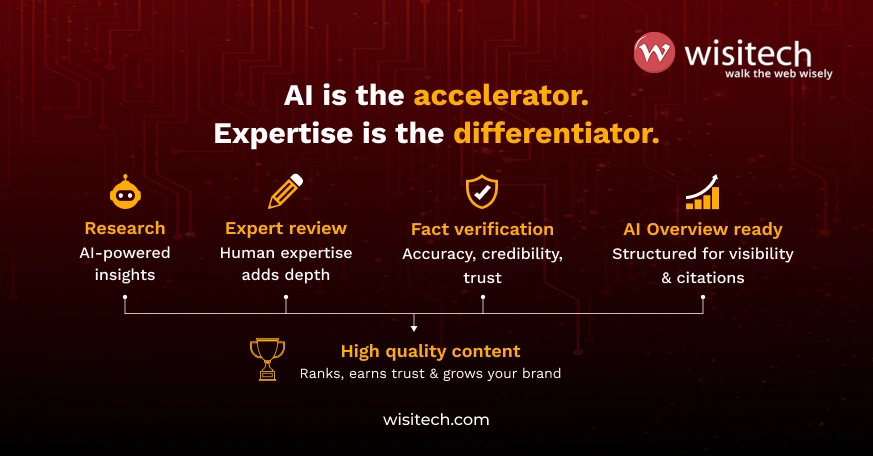 wisitech
walk the web wisely

AI is the accelerator.
Expertise is the differentiator.

Research
AI-powered insights

Expert review
Human expertise adds depth

Fact verification
Accuracy, credibility, trust

AI Overview ready
Structured for visibility & citations

High quality content
Ranks, earns trust & grows your brand

wisitech.com